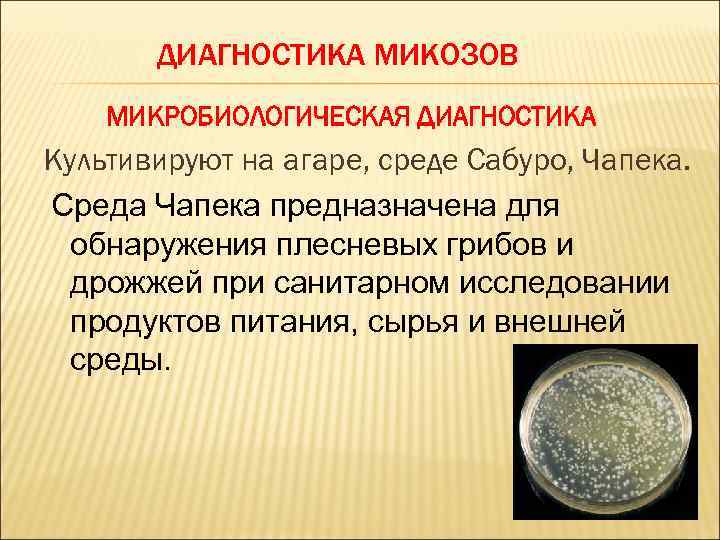 ДИАГНОСТИКА МИКОЗОВ

МИКРОБИОЛОГИЧЕСКАЯ ДИАГНОСТИКА

Культивируют на агаре, среде Сабуро, Чапека.

Среда Чапека предназначена для обнаружения плесневых грибов и дрожжей при санитарном исследовании продуктов питания, сырья и внешней среды.